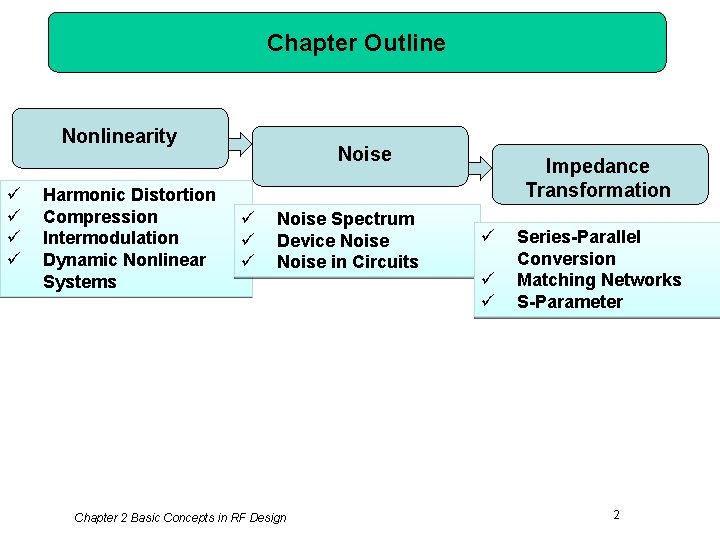 Chapter Outline

Nonlinearity

✓ Harmonic Distortion
✓ Compression
✓ Intermodulation
✓ Dynamic Nonlinear Systems

Noise

✓ Noise Spectrum
✓ Device Noise
✓ Noise in Circuits

Impedance Transformation

✓ Series-Parallel Conversion
✓ Matching Networks
✓ S-Parameter

Chapter 2 Basic Concepts in RF Design

2